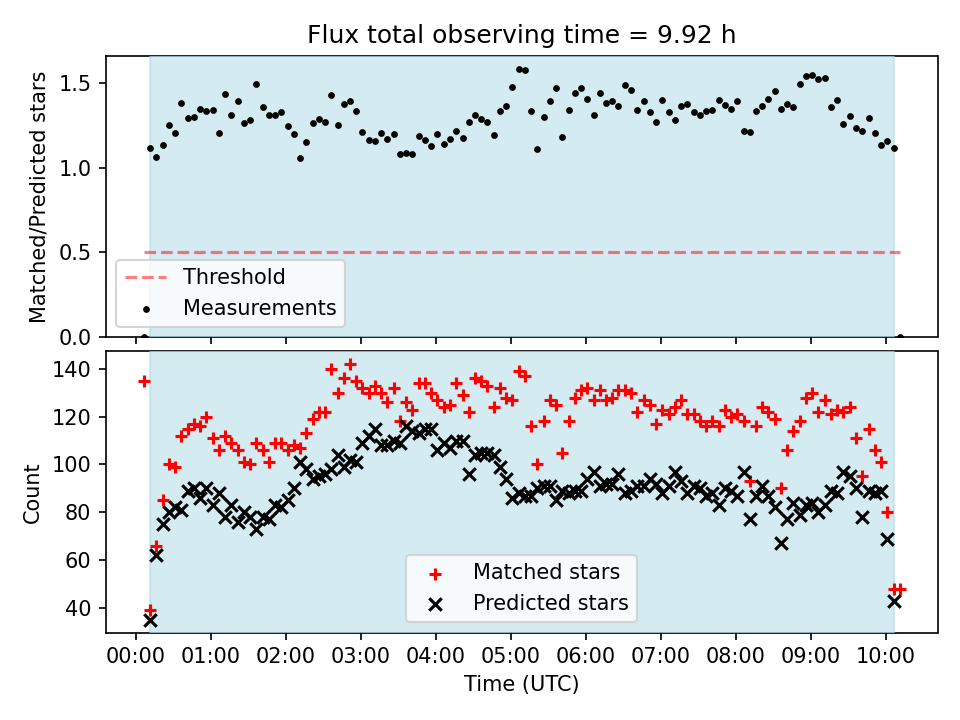 Flux total observing time = 9.92 h

Matched/Predicted stars

1.5
1.0
0.5
0.0

Threshold
Measurements

Count

140
120
100
80
60
40

Matched stars
Predicted stars

00:00 01:00 02:00 03:00 04:00 05:00 06:00 07:00 08:00 09:00 10:00

Time (UTC)